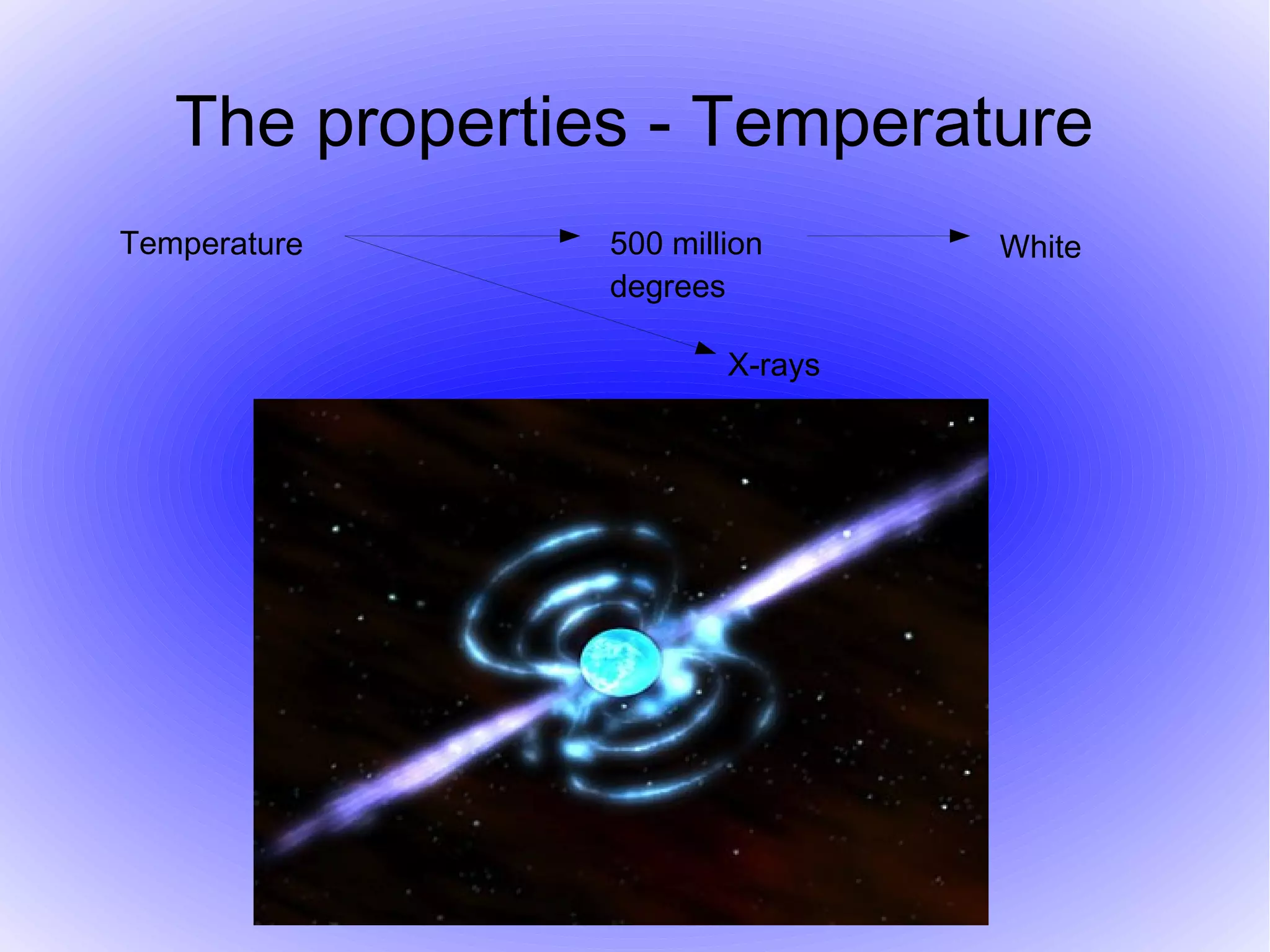 The properties - Temperature

Temperature

500 million degrees

White

X-rays